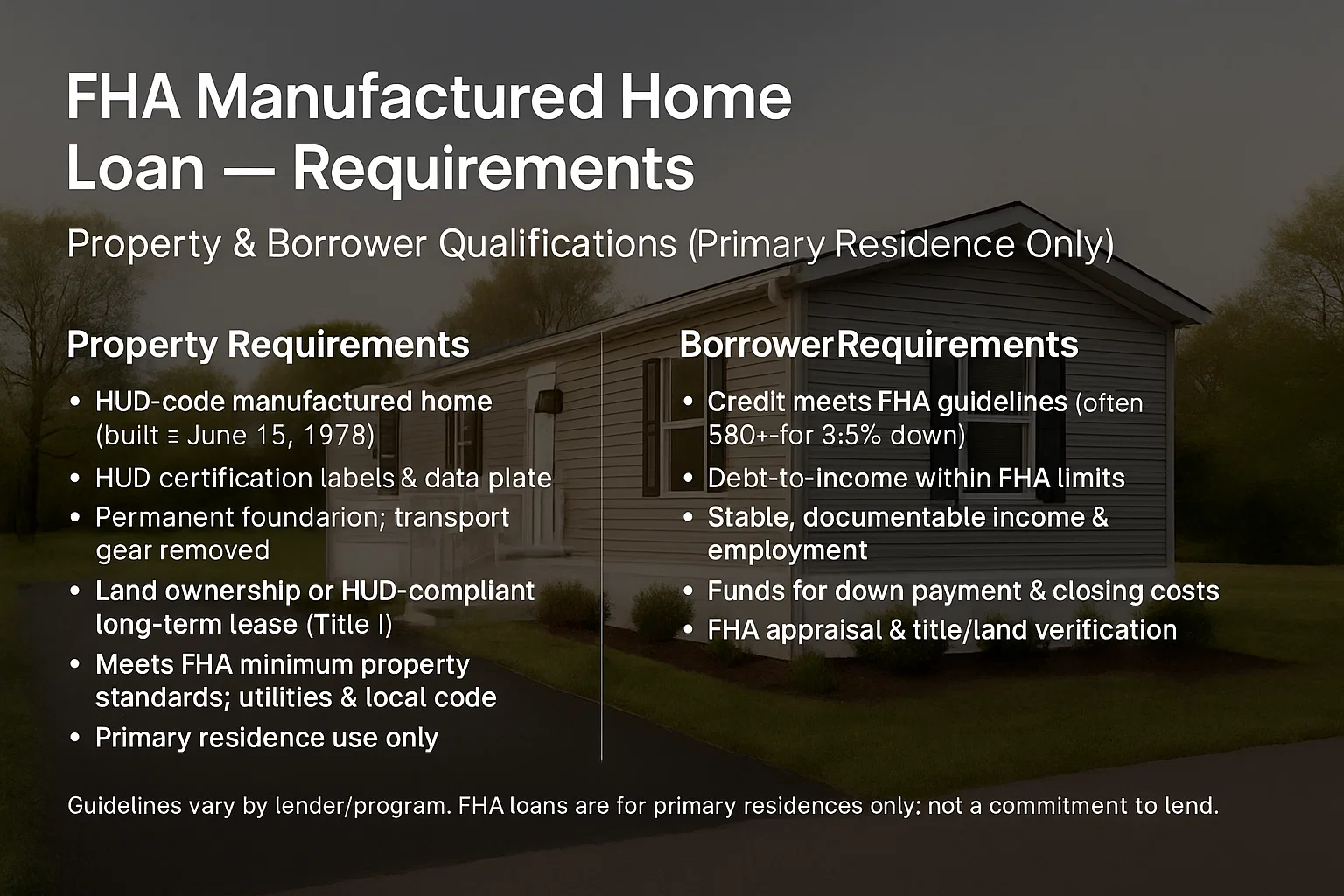 FHA Manufactured Home Loan — Requirements

Property & Borrower Qualifications (Primary Residence Only)

Property Requirements

• HUD-code manufactured home (built ≡ June 15, 1978)
• HUD certification labels & data plate
• Permanent foundarion; transport gear removed
• Land ownership or HUD-compliant long-term lease (Title I)
• Meets FHA minimum property standards; utilities & local code
• Primary residence use only

BorrowerRequirements

• Credit meets FHA guidelines (often 580+-for 3:5% down)
• Debt-to-income within FHA limits
• Stable, documentable income & employment
• Funds for down payment & closing costs
• FHA appraisal & title/land verification

Guidelines vary by lender/program. FHA loans are for primary residences only: not a commitment to lend.